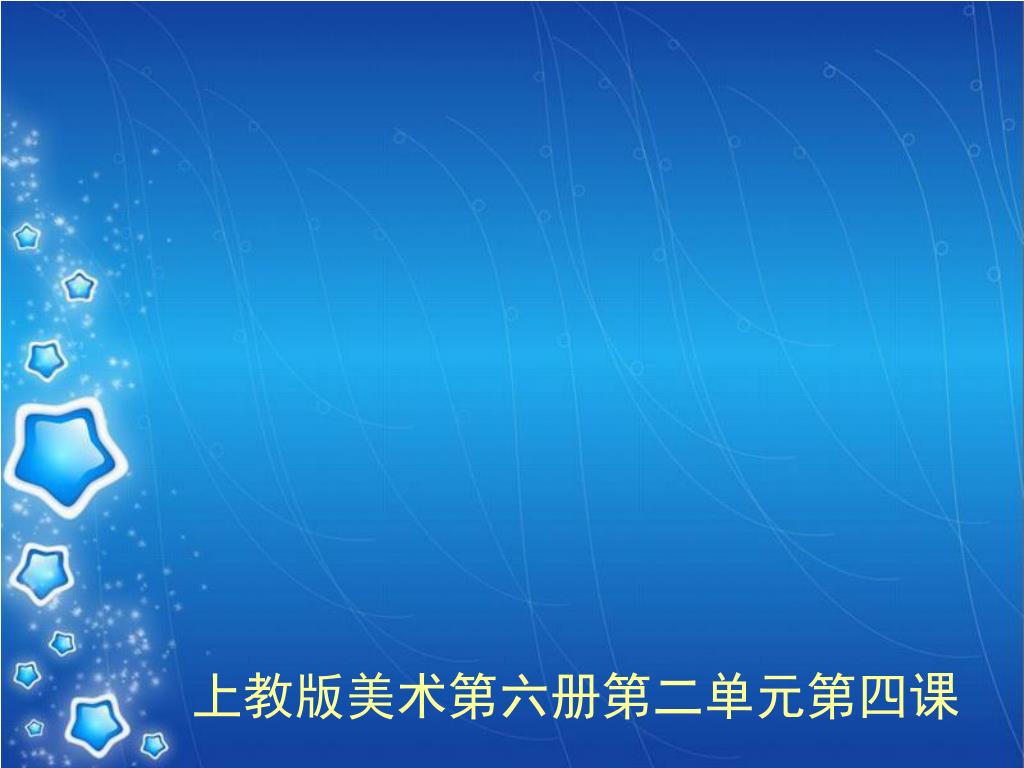 上教版美术第六册第二单元第四课